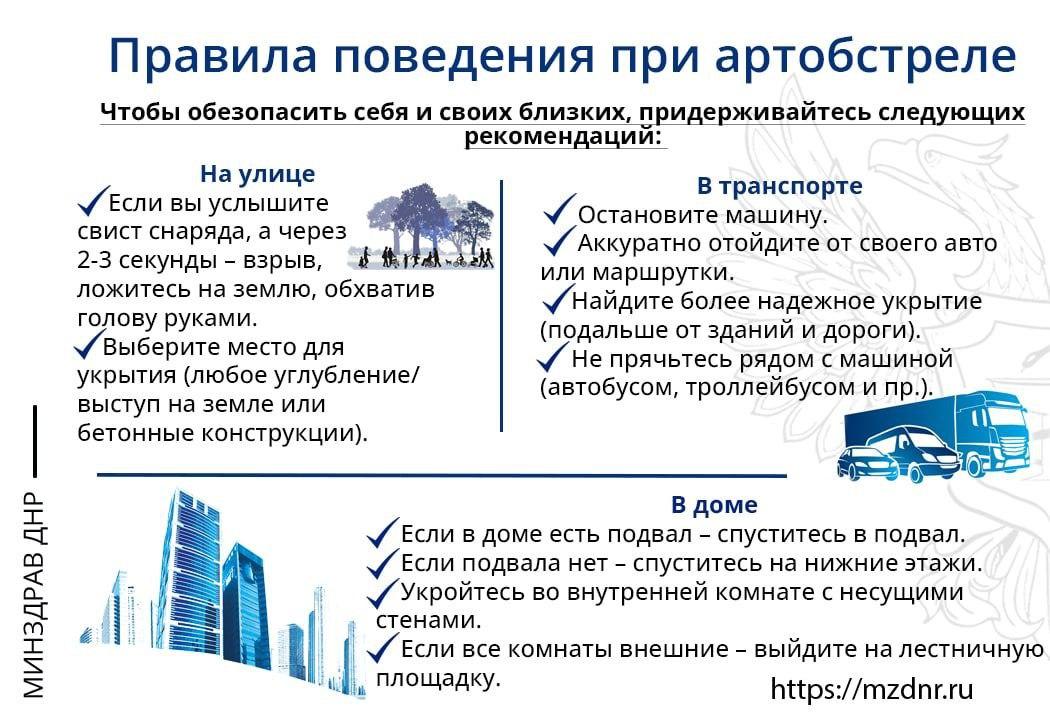 Правила поведения при артобстреле

Чтобы обезопасить себя и своих близких, придерживайтесь следующих рекомендаций:

На улице

Если вы услышите свист снаряда, а через 2-3 секунды – взрыв, ложитесь на землю, обхватив голову руками.

Выберите место для укрытия (любое углубление/ выступ на земле или бетонные конструкции).

В транспорте

Остановите машину.

Аккуратно отойдите от своего авто или маршрутки.

Найдите более надежное укрытие (подальше от зданий и дороги).

Не прячьтесь рядом с машиной (автобусом, троллейбусом и пр.).

В доме

Если в доме есть подвал – спуститесь в подвал.

Если подвала нет – спуститесь на нижние этажи.

Укройтесь во внутренней комнате с несущими стенами.

Если все комнаты внешние – выйдите на лестничную площадку.

МИНЗДРАВ ДНР

https://mzdnr.ru